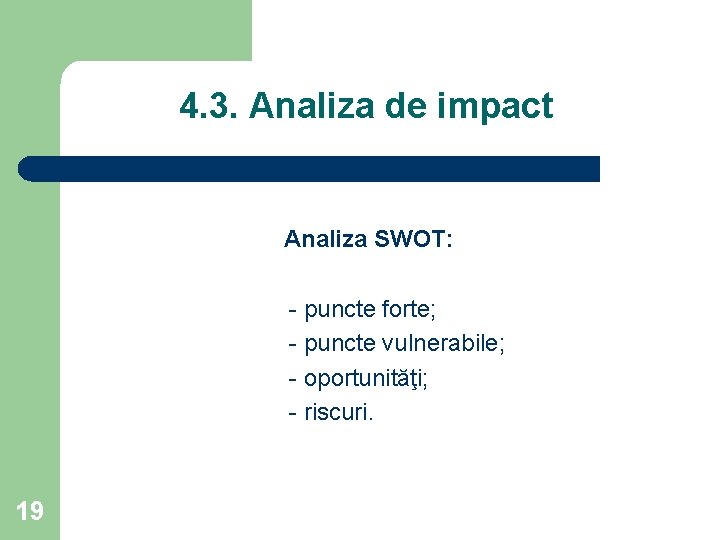 4.3. Analiza de impact

Analiza SWOT:

- puncte forte;
- puncte vulnerabile;
- oportunităţi;
- riscuri.

19